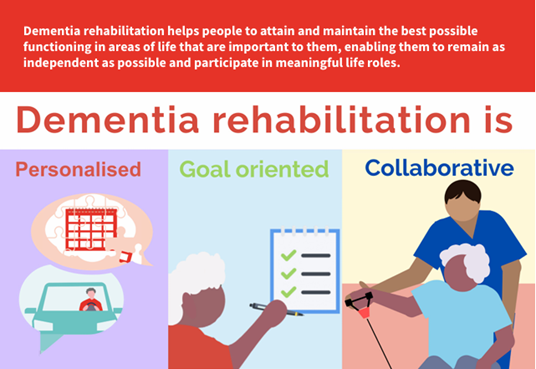 Dementia rehabilitation helps people to attain and maintain the best possible functioning in areas of life that are important to them, enabling them to remain as independent as possible and participate in meaningful life roles.

Dementia rehabilitation is

Personalised

Goal oriented

Collaborative